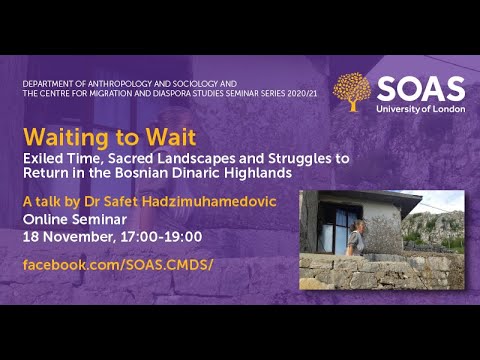 DEPARTMENT OF ANTHROPOLOGY AND SOCIOLOGY AND THE CENTRE FOR MIGRATION AND DIASPORA STUDIES SEMINAR SERIES 2020/21

SOAS
University of London

Waiting to Wait
Exiled Time, Sacred Landscapes and Struggles to Return in the Bosnian Dinaric Highlands

A talk by Dr Safet Hadzimuhamedovic
Online Seminar
18 November, 17:00-19:00

facebook.com/SOAS.CMDS/